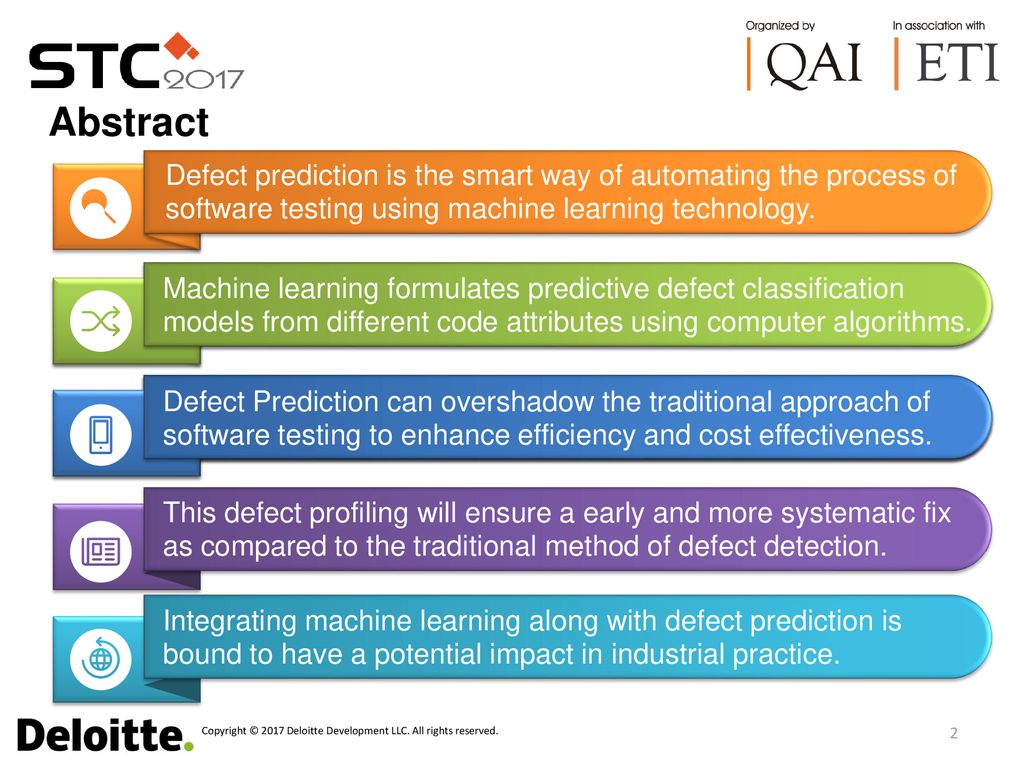 STC 2017

Organized by
QAI

In association with
ETI

Abstract

Defect prediction is the smart way of automating the process of software testing using machine learning technology.

Machine learning formulates predictive defect classification models from different code attributes using computer algorithms.

Defect Prediction can overshadow the traditional approach of software testing to enhance efficiency and cost effectiveness.

This defect profiling will ensure a early and more systematic fix as compared to the traditional method of defect detection.

Integrating machine learning along with defect prediction is bound to have a potential impact in industrial practice.

Deloitte.

Copyright © 2017 Deloitte Development LLC. All rights reserved.

2